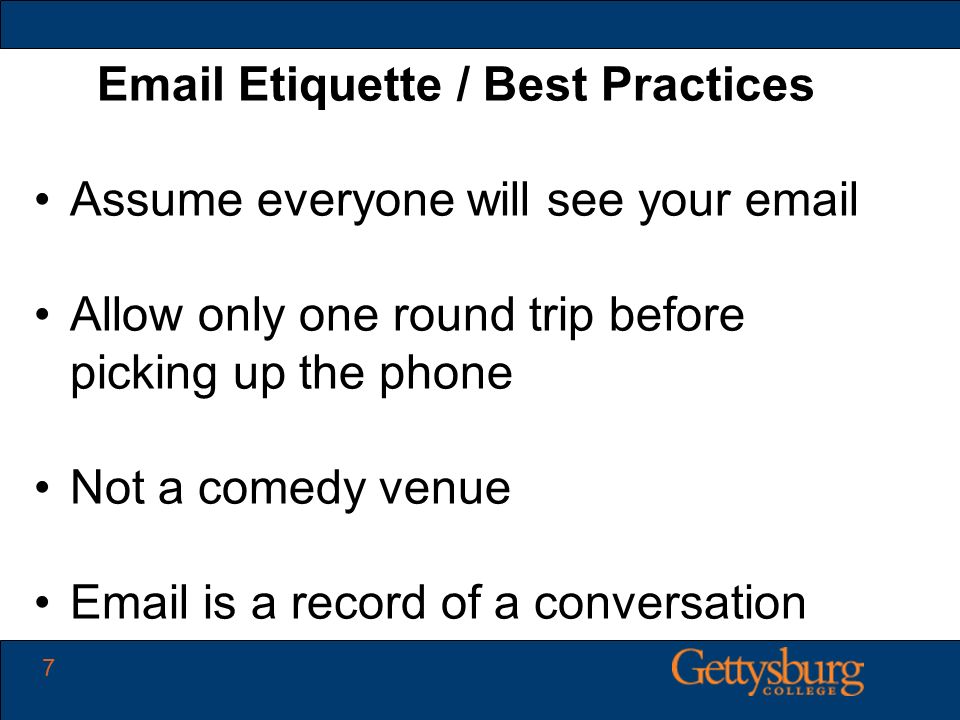 Email Etiquette / Best Practices

• Assume everyone will see your email

• Allow only one round trip before picking up the phone

• Not a comedy venue

• Email is a record of a conversation

7

Gettysburg
COLLEGE